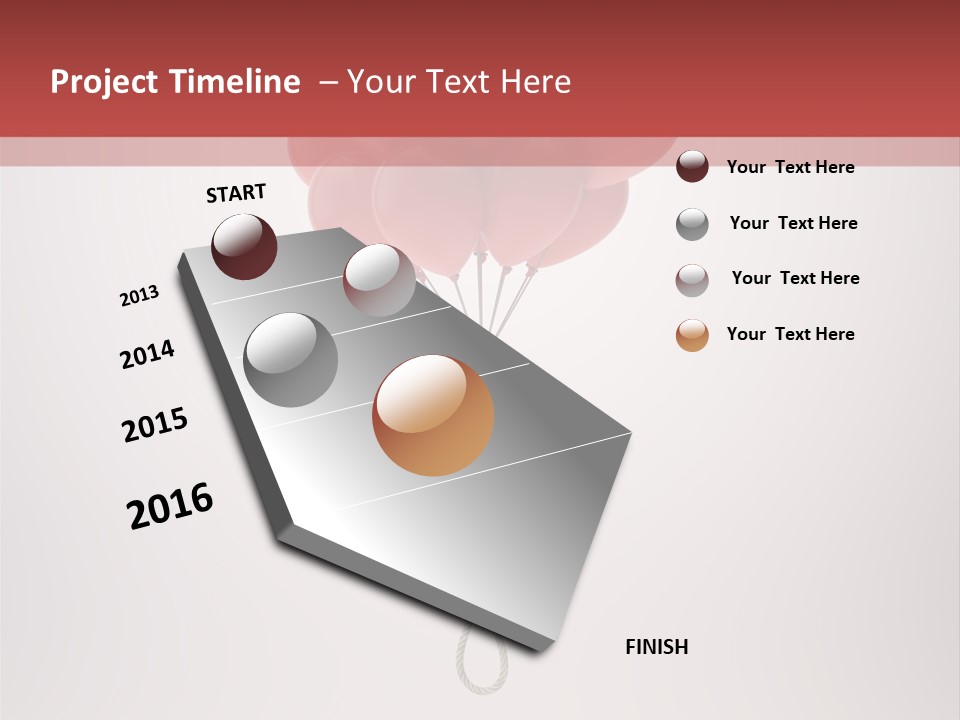 Project Timeline – Your Text Here

START

2013

2014

2015

2016

FINISH

Your Text Here

Your Text Here

Your Text Here

Your Text Here